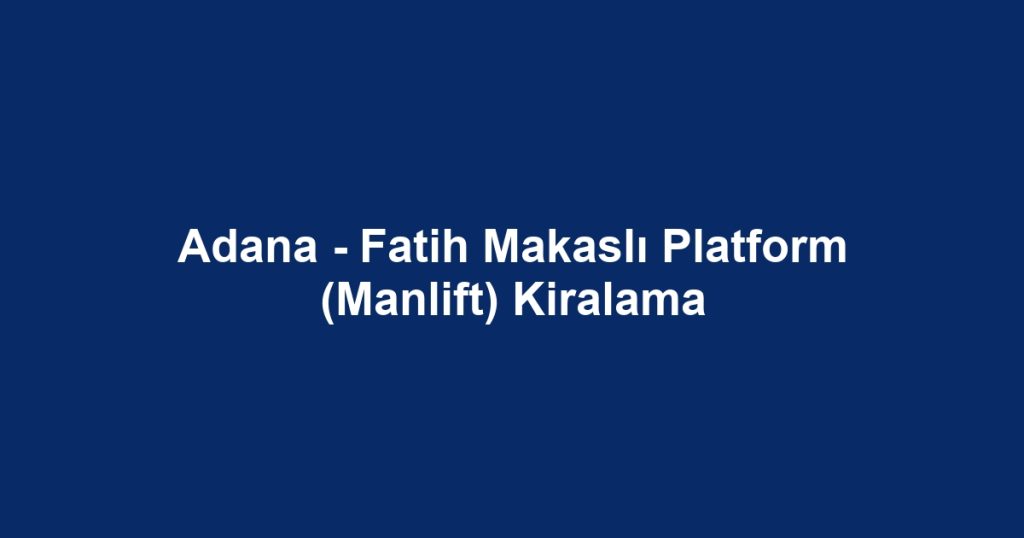 Adana - Fatih Makaslı Platform (Manlift) Kiralama